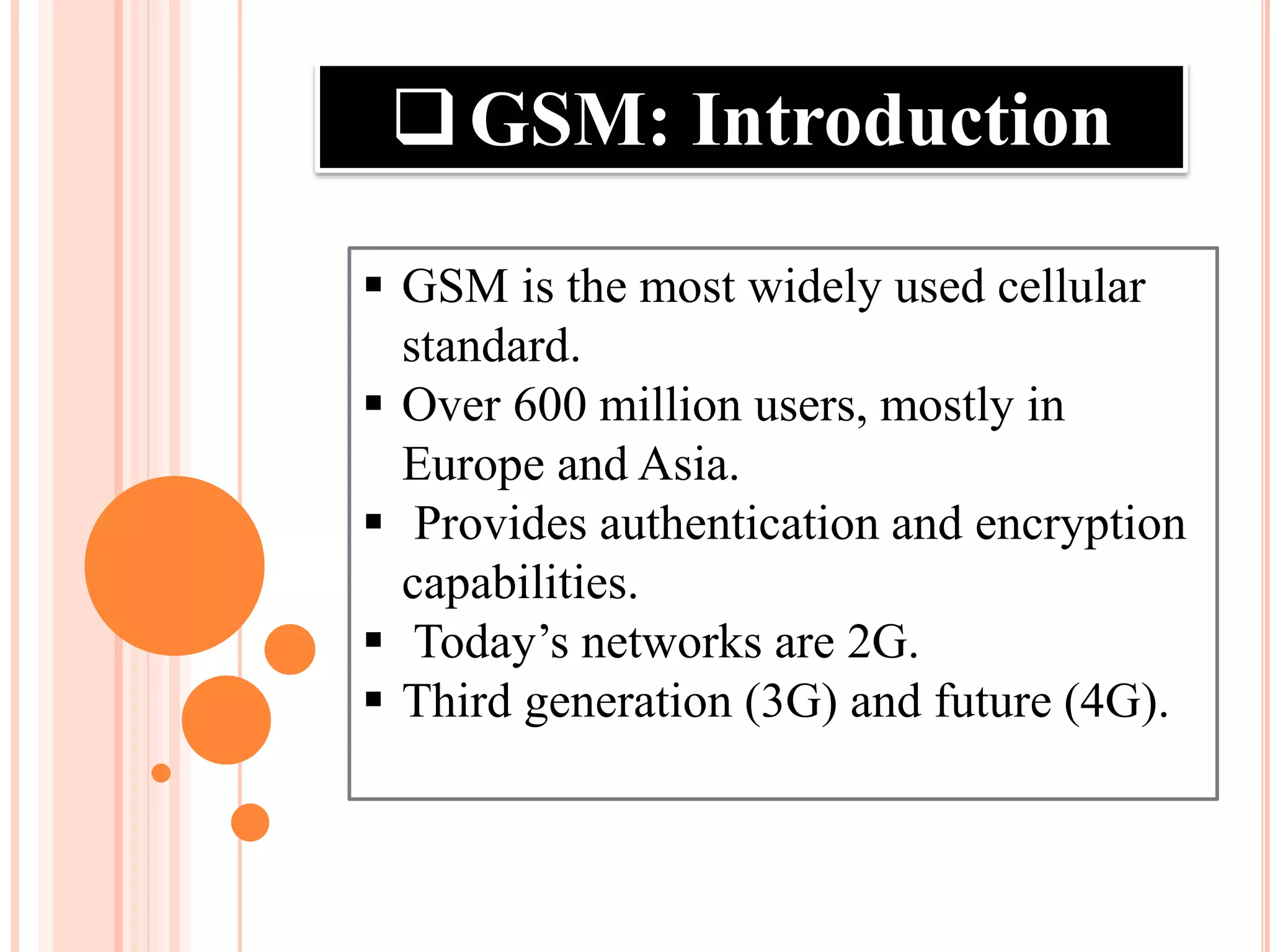 ❑ GSM: Introduction

▪ GSM is the most widely used cellular standard.
▪ Over 600 million users, mostly in Europe and Asia.
▪ Provides authentication and encryption capabilities.
▪ Today’s networks are 2G.
▪ Third generation (3G) and future (4G).